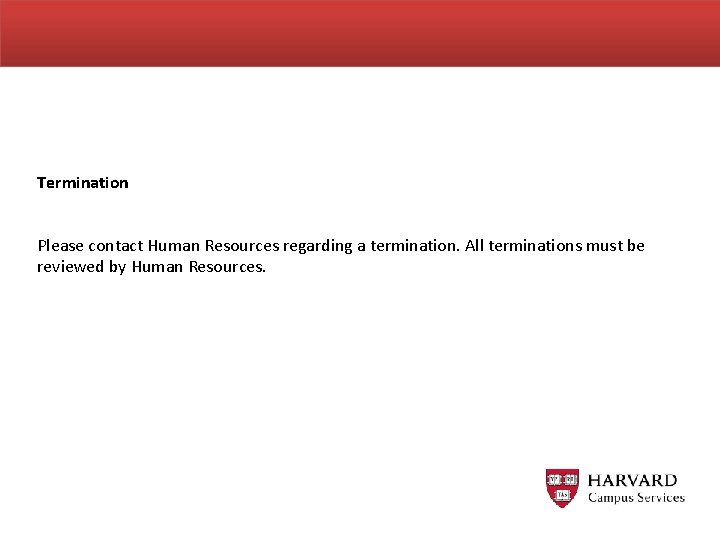 Termination

Please contact Human Resources regarding a termination. All terminations must be reviewed by Human Resources.

VE RI TAS

HARVARD
Campus Services